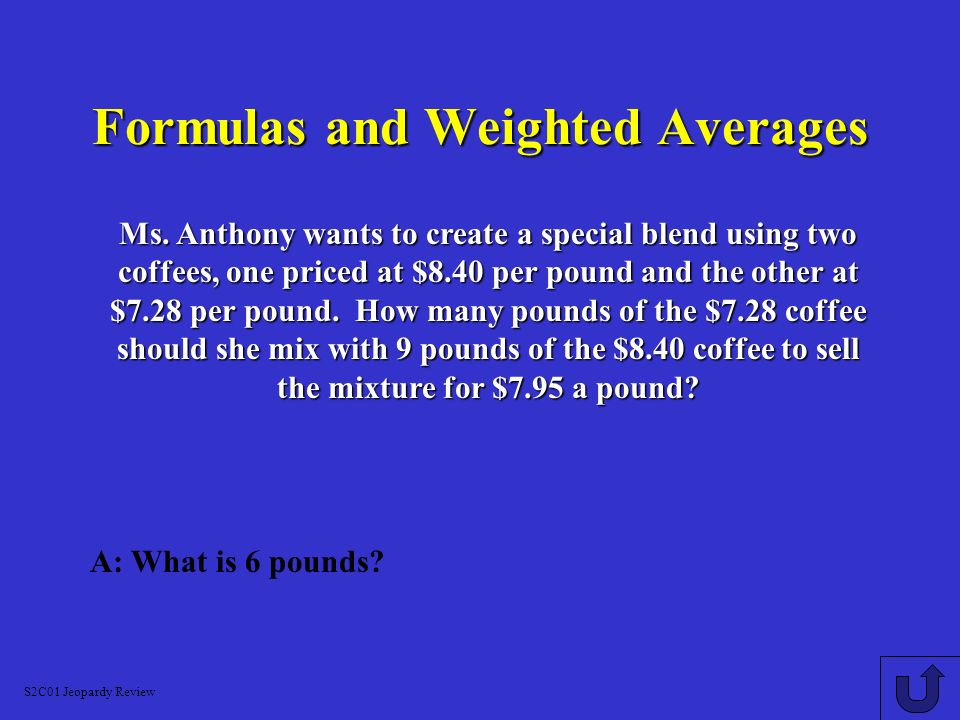 Formulas and Weighted Averages

Ms. Anthony wants to create a special blend using two coffees, one priced at \$8.40 per pound and the other at \$7.28 per pound. How many pounds of the \$7.28 coffee should she mix with 9 pounds of the \$8.40 coffee to sell the mixture for \$7.95 a pound?

A: What is 6 pounds?

S2C01 Jeopardy Review